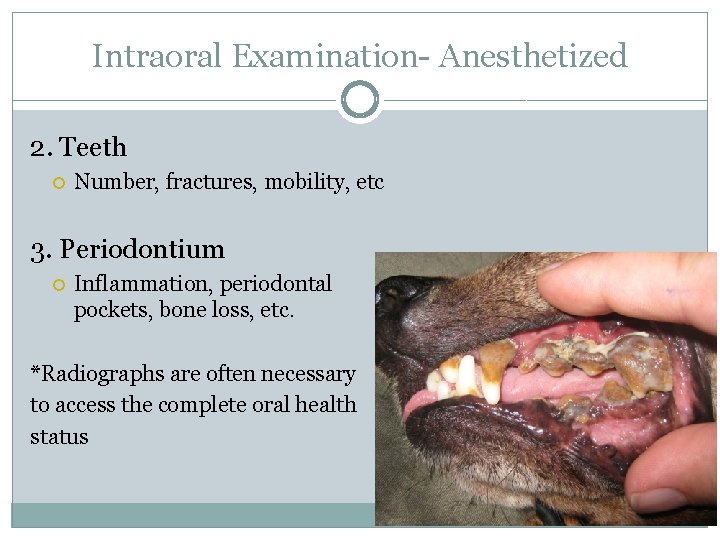 Intraoral Examination- Anesthetized

2. Teeth

Number, fractures, mobility, etc

3. Periodontium

Inflammation, periodontal pockets, bone loss, etc.

*Radiographs are often necessary to access the complete oral health status